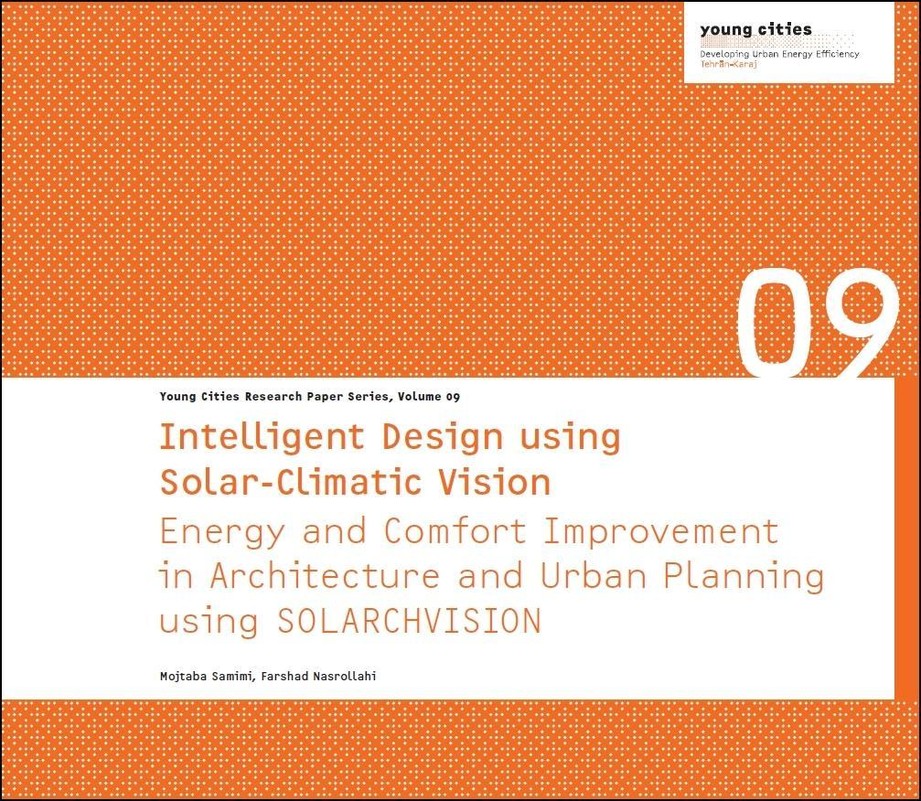 young cities
Developing Urban Energy Efficiency
Tehrān-Karaj

09

Young Cities Research Paper Series, Volume 09

Intelligent Design using Solar-Climatic Vision

Energy and Comfort Improvement in Architecture and Urban Planning using SOLARCHVISION

Mojtaba Samimi, Farshad Nasrollahi